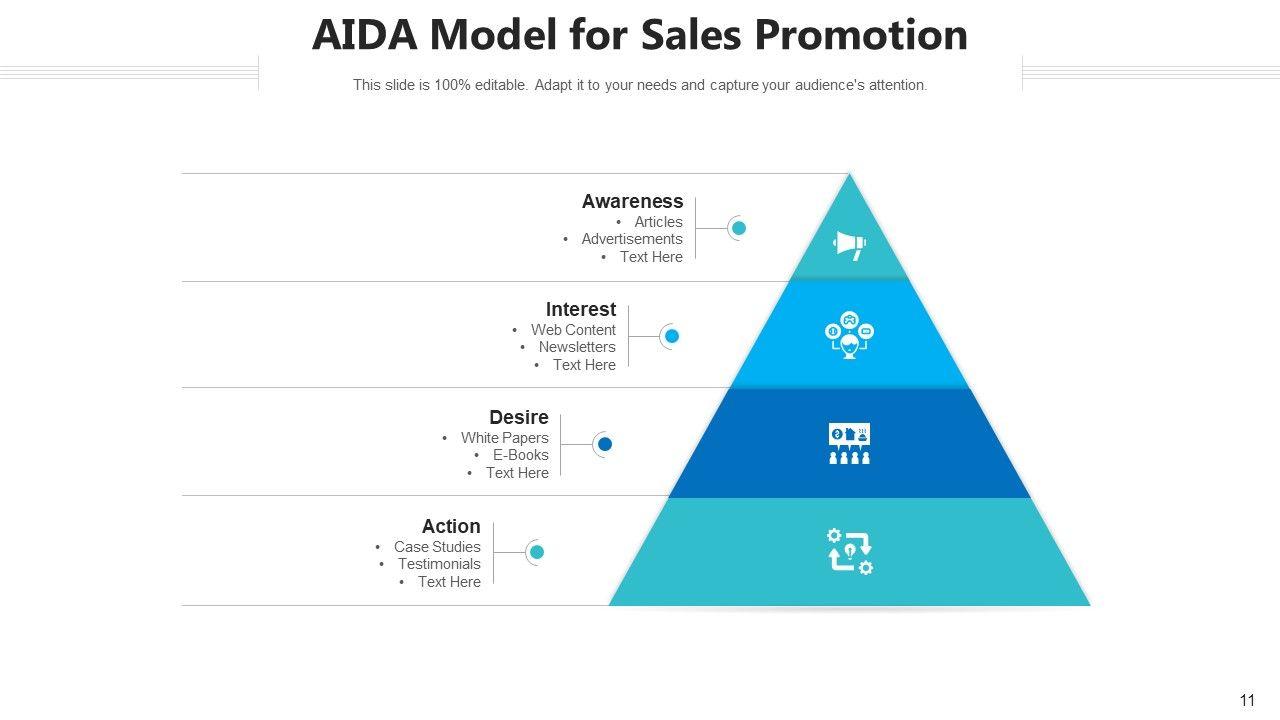 AIDA Model for Sales Promotion

This slide is 100% editable. Adapt it to your needs and capture your audience's attention.

Awareness
• Articles
• Advertisements
• Text Here

Interest
• Web Content
• Newsletters
• Text Here

Desire
• White Papers
• E-Books
• Text Here

Action
• Case Studies
• Testimonials
• Text Here

11